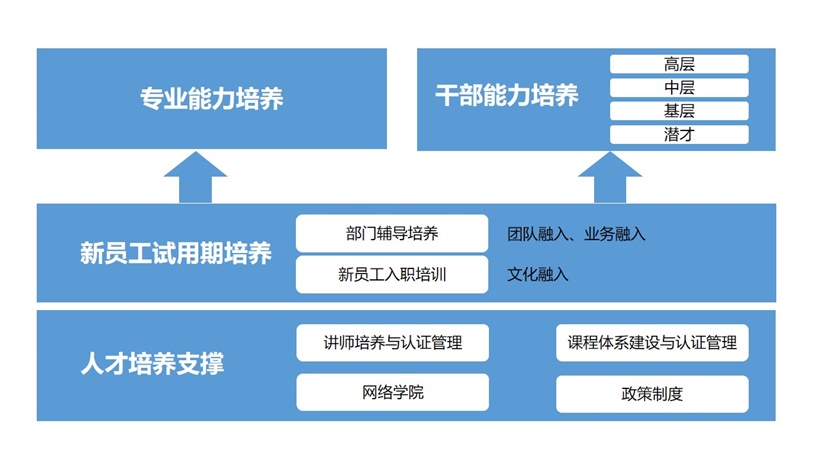 专业能力培养

干部能力培养

高层

中层

基层

潜才

新员工试用期培养

部门辅导培养

团队融入、业务融入

新员工入职培训

文化融入

人才培养支撑

讲师培养与认证管理

课程体系建设与认证管理

网络学院

政策制度